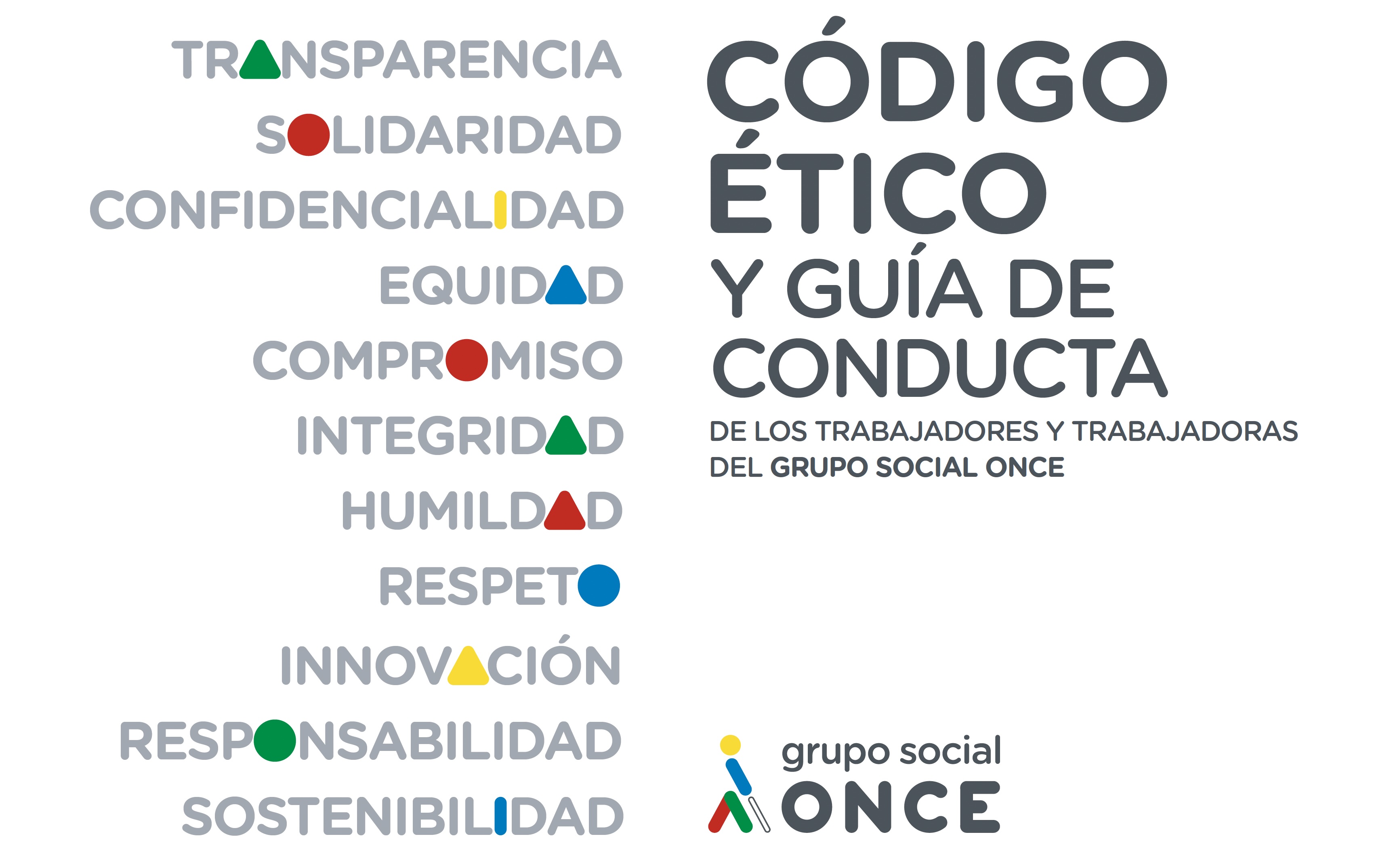 TRANSPARENCIA
SOLIDARIDAD
CONFIDENCIALIDAD
EQUIDAD
COMPROMISO
INTEGRIDAD
HUMILDAD
RESPETO
INNOVACIÓN
RESPONSABILIDAD
SOSTENIBILIDAD

CÓDIGO ÉTICO Y GUÍA DE CONDUCTA

DE LOS TRABAJADORES Y TRABAJADORAS DEL GRUPO SOCIAL ONCE

grupo social ONCE